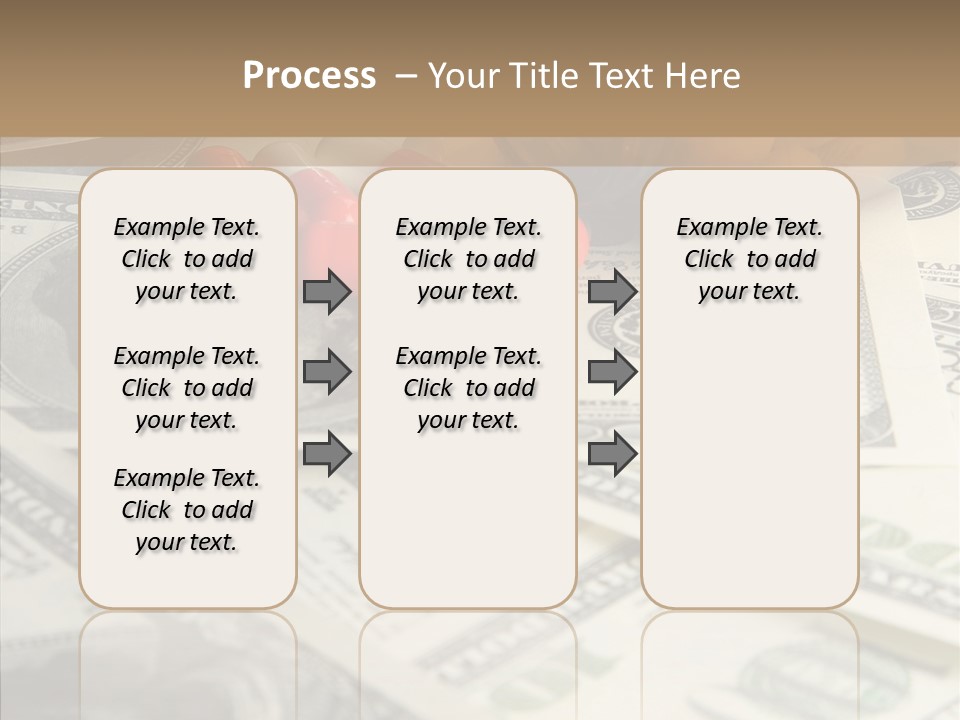 Process – Your Title Text Here

Example Text. Click to add your text.

Example Text. Click to add your text.

Example Text. Click to add your text.

Example Text. Click to add your text.

Example Text. Click to add your text.

Example Text. Click to add your text.